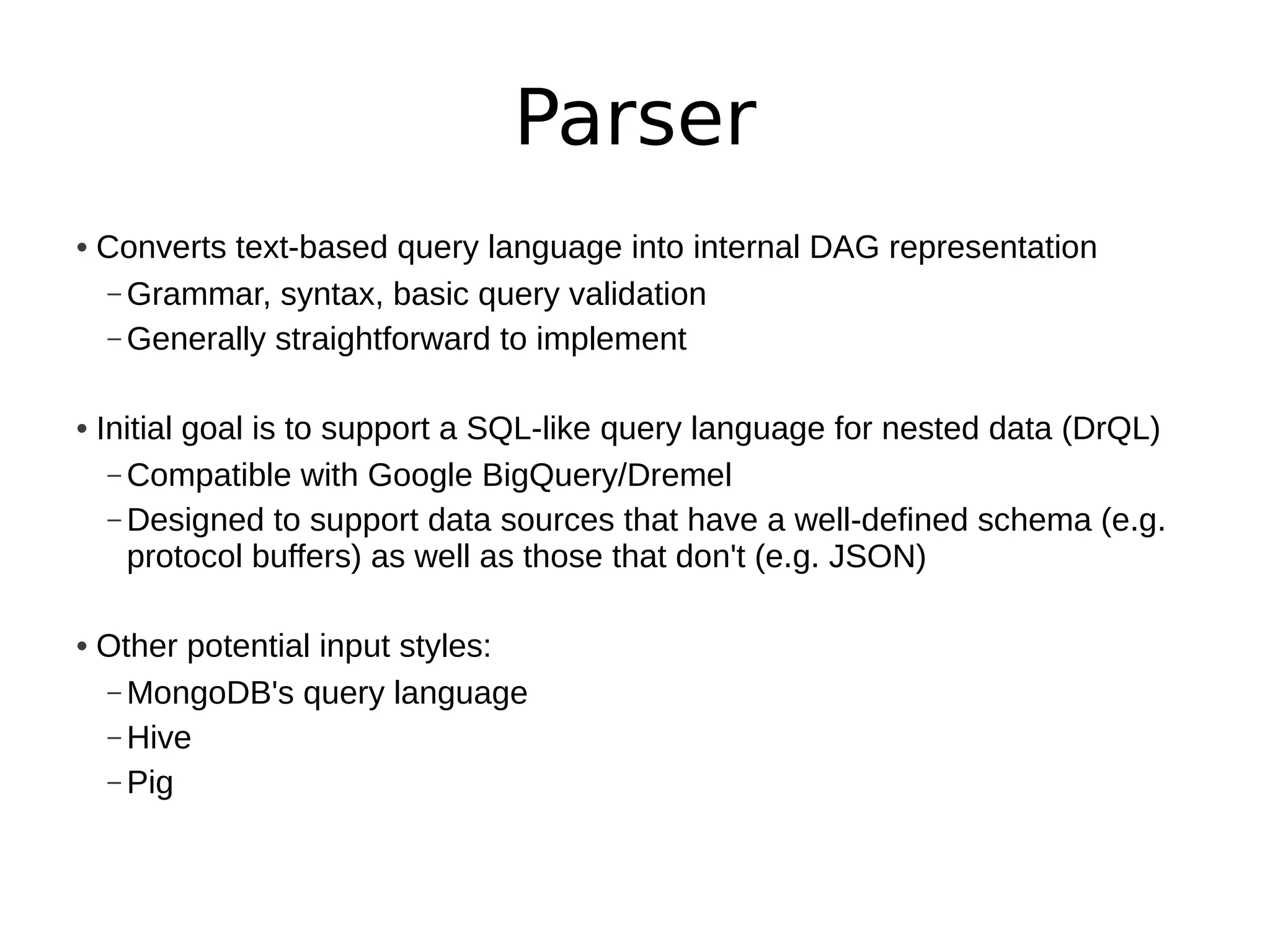 Parser

• Converts text-based query language into internal DAG representation
  – Grammar, syntax, basic query validation
  – Generally straightforward to implement

• Initial goal is to support a SQL-like query language for nested data (DrQL)
  – Compatible with Google BigQuery/Dremel
  – Designed to support data sources that have a well-defined schema (e.g. protocol buffers) as well as those that don't (e.g. JSON)

• Other potential input styles:
  – MongoDB's query language
  – Hive
  – Pig